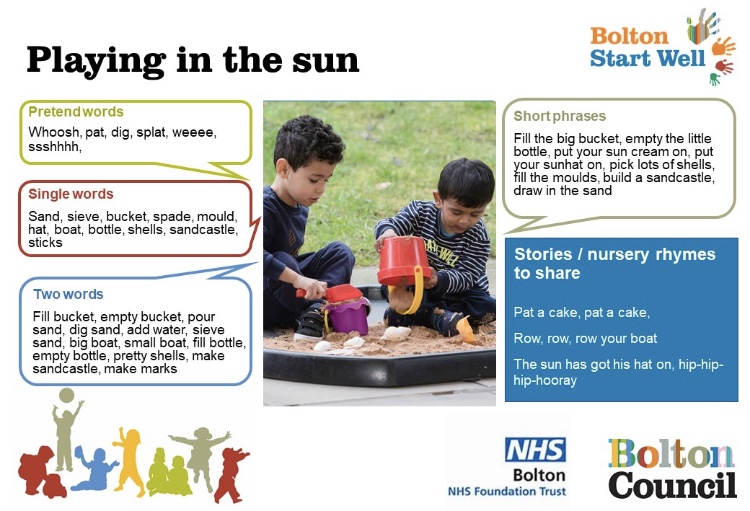 Playing in the sun

Bolton Start Well

Pretend words

Whoosh, pat, dig, splat, weeee, ssshhhh,

Single words

Sand, sieve, bucket, spade, mould, hat, boat, bottle, shells, sandcastle, sticks

Two words

Fill bucket, empty bucket, pour sand, dig sand, add water, sieve sand, big boat, small boat, fill bottle, empty bottle, pretty shells, make sandcastle, make marks

Short phrases

Fill the big bucket, empty the little bottle, put your sun cream on, put your sunhat on, pick lots of shells, fill the moulds, build a sandcastle, draw in the sand

Stories / nursery rhymes to share

Pat a cake, pat a cake,

Row, row, row your boat

The sun has got his hat on, hip-hip-hip-hooray

NHS Bolton NHS Foundation Trust

Bolton Council